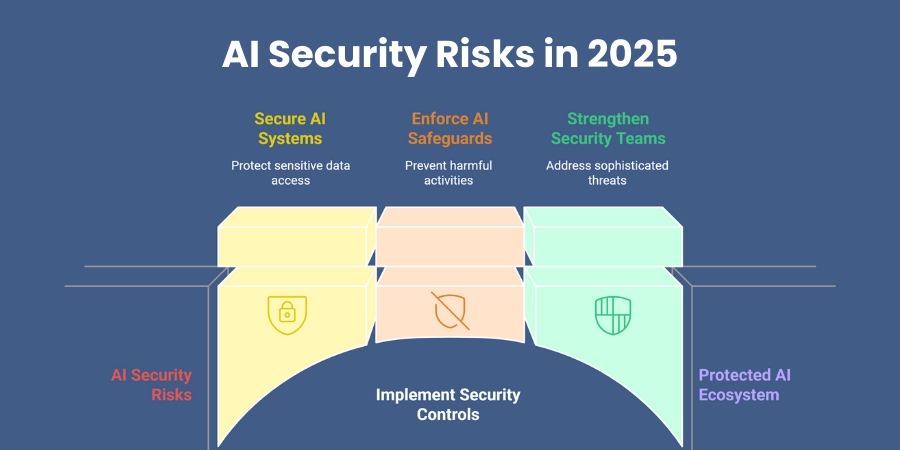 AI Security Risks in 2025

Secure AI Systems

Protect sensitive data access

Enforce AI Safeguards

Prevent harmful activities

Strengthen Security Teams

Address sophisticated threats

AI Security Risks

Implement Security Controls

Protected AI Ecosystem